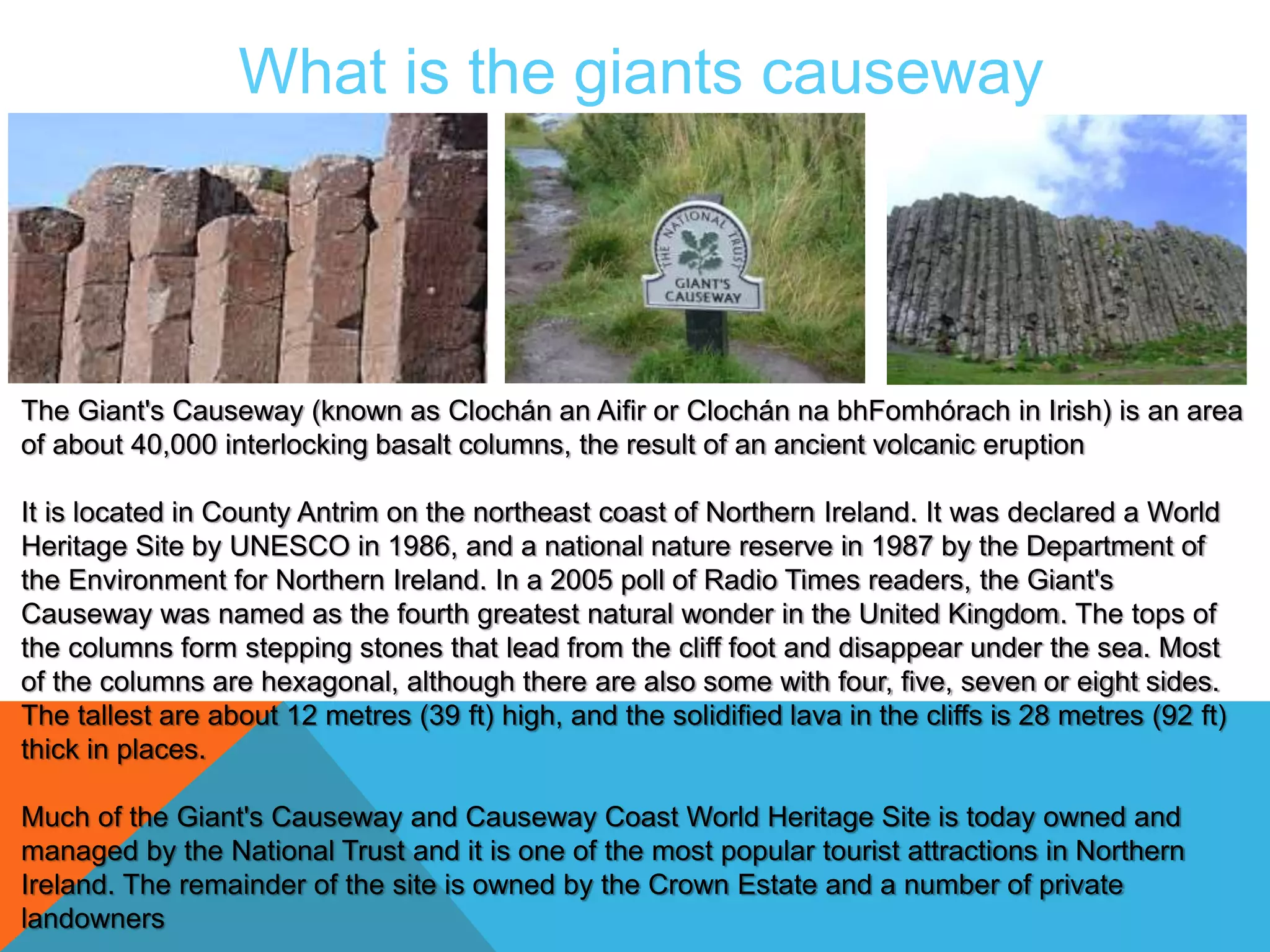 What is the giants causeway

THE NATIONAL TRUST
GIANT'S CAUSEWAY

The Giant's Causeway (known as Clochán an Aifir or Clochán na bhFomhórach in Irish) is an area of about 40,000 interlocking basalt columns, the result of an ancient volcanic eruption

It is located in County Antrim on the northeast coast of Northern Ireland. It was declared a World Heritage Site by UNESCO in 1986, and a national nature reserve in 1987 by the Department of the Environment for Northern Ireland. In a 2005 poll of Radio Times readers, the Giant's Causeway was named as the fourth greatest natural wonder in the United Kingdom. The tops of the columns form stepping stones that lead from the cliff foot and disappear under the sea. Most of the columns are hexagonal, although there are also some with four, five, seven or eight sides. The tallest are about 12 metres (39 ft) high, and the solidified lava in the cliffs is 28 metres (92 ft) thick in places.

Much of the Giant's Causeway and Causeway Coast World Heritage Site is today owned and managed by the National Trust and it is one of the most popular tourist attractions in Northern Ireland. The remainder of the site is owned by the Crown Estate and a number of private landowners